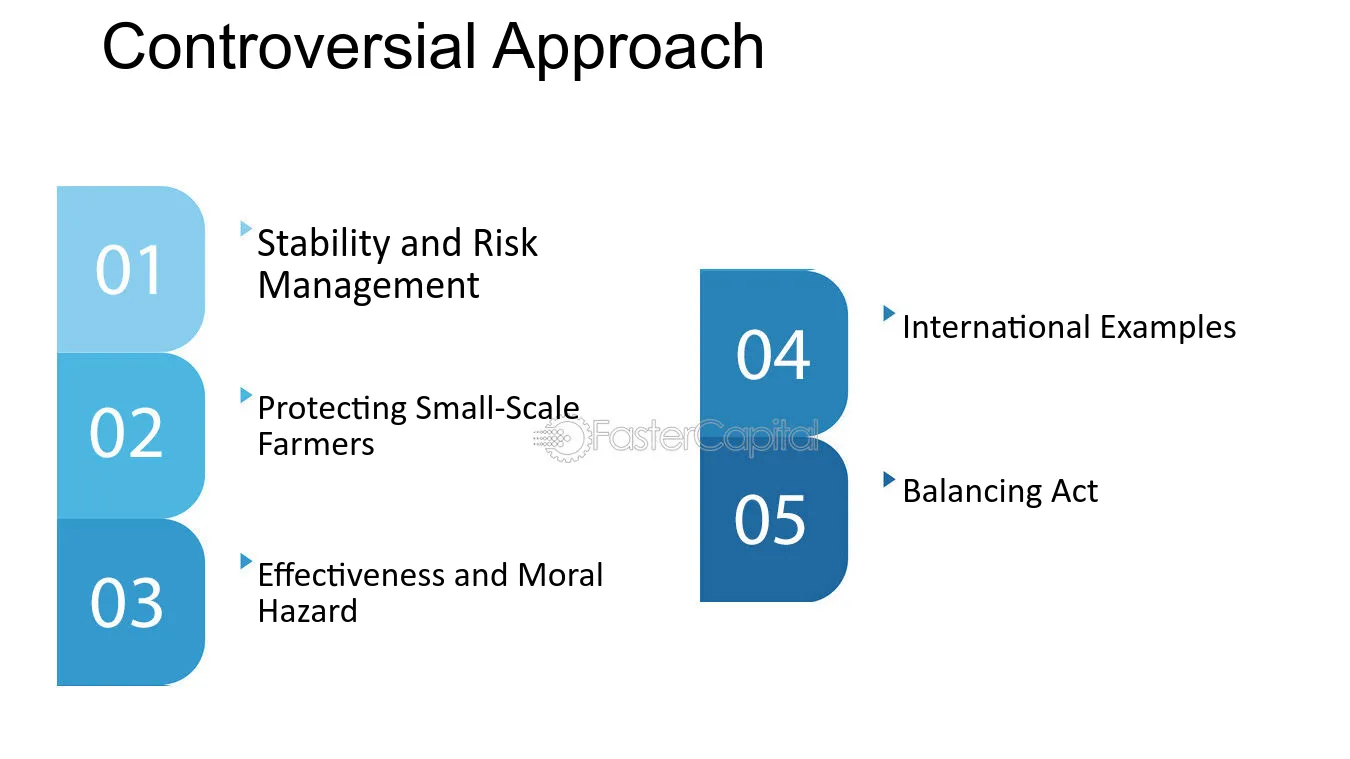 Controversial Approach

01

Stability and Risk Management

02

Protecting Small-Scale Farmers

03

Effectiveness and Moral Hazard

04

International Examples

05

Balancing Act

FasterCapital